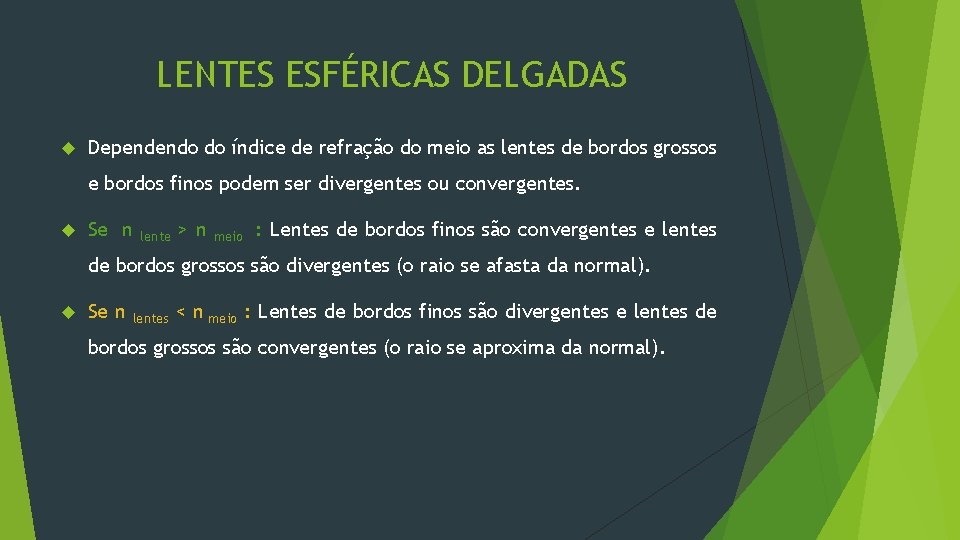 LENTES ESFÉRICAS DELGADAS

Dependendo do índice de refração do meio as lentes de bordos grossos e bordos finos podem ser divergentes ou convergentes.

Se $n_{lente} > n_{meio}$ : Lentes de bordos finos são convergentes e lentes de bordos grossos são divergentes (o raio se afasta da normal).

Se $n_{lentes} < n_{meio}$ : Lentes de bordos finos são divergentes e lentes de bordos grossos são convergentes (o raio se aproxima da normal).